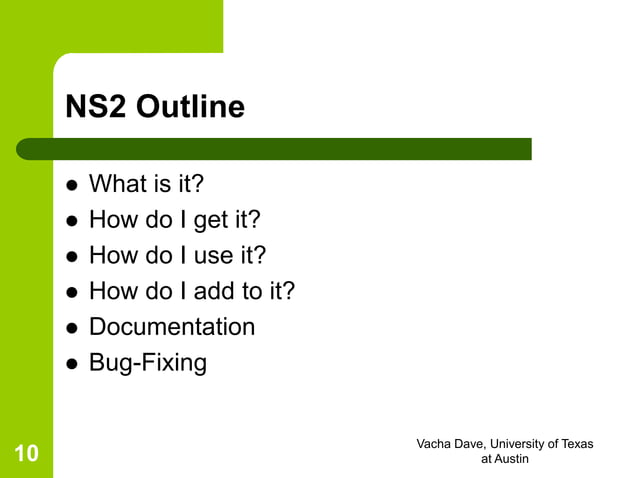 NS2 Outline

- What is it?
- How do I get it?
- How do I use it?
- How do I add to it?
- Documentation
- Bug-Fixing

10

Vacha Dave, University of Texas at Austin